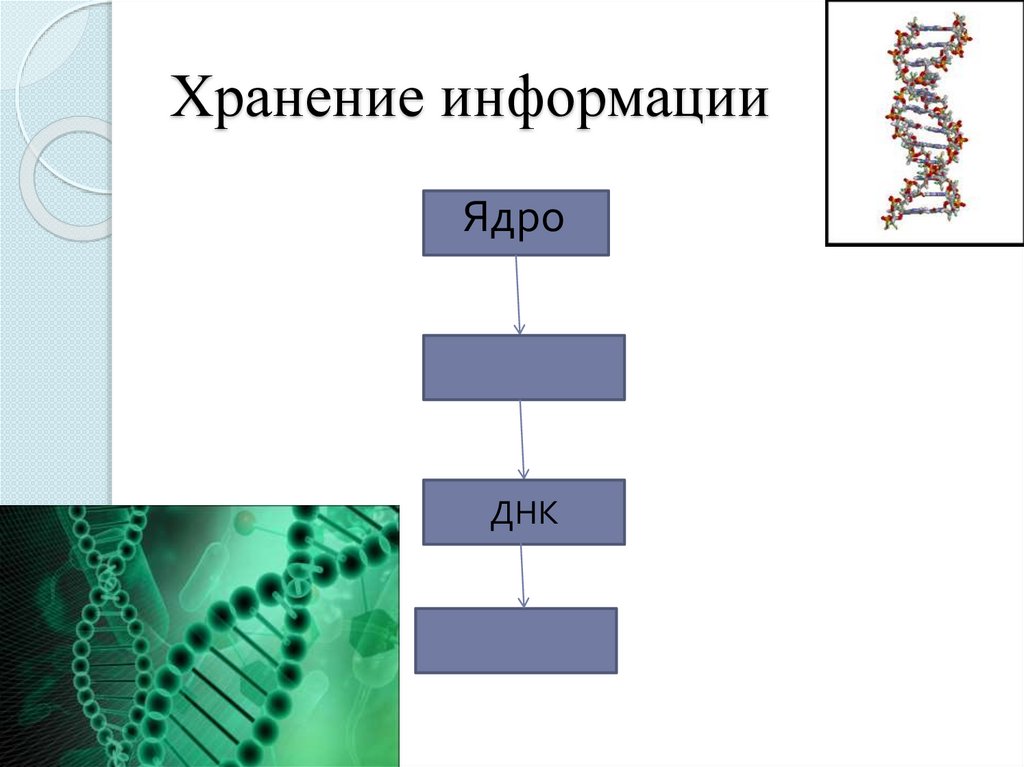 Хранение информации

Ядро

ДНК